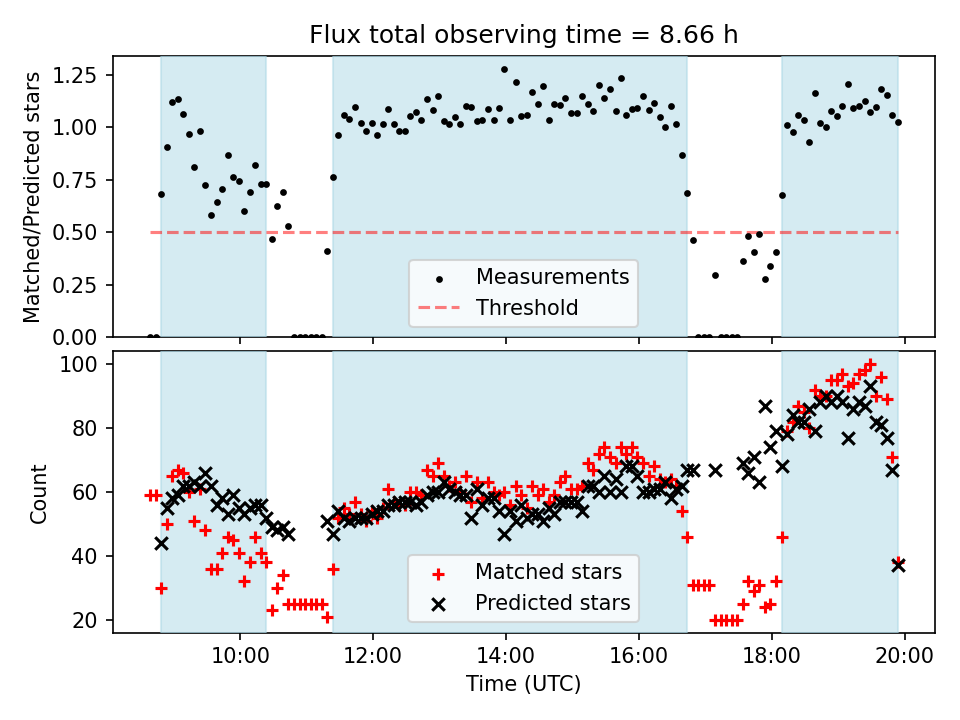 Flux total observing time = 8.66 h

Matched/Predicted stars

1.25
1.00
0.75
0.50
0.25
0.00

Measurements
Threshold

Count

100
80
60
40
20

Matched stars
Predicted stars

10:00
12:00
14:00
16:00
18:00
20:00

Time (UTC)